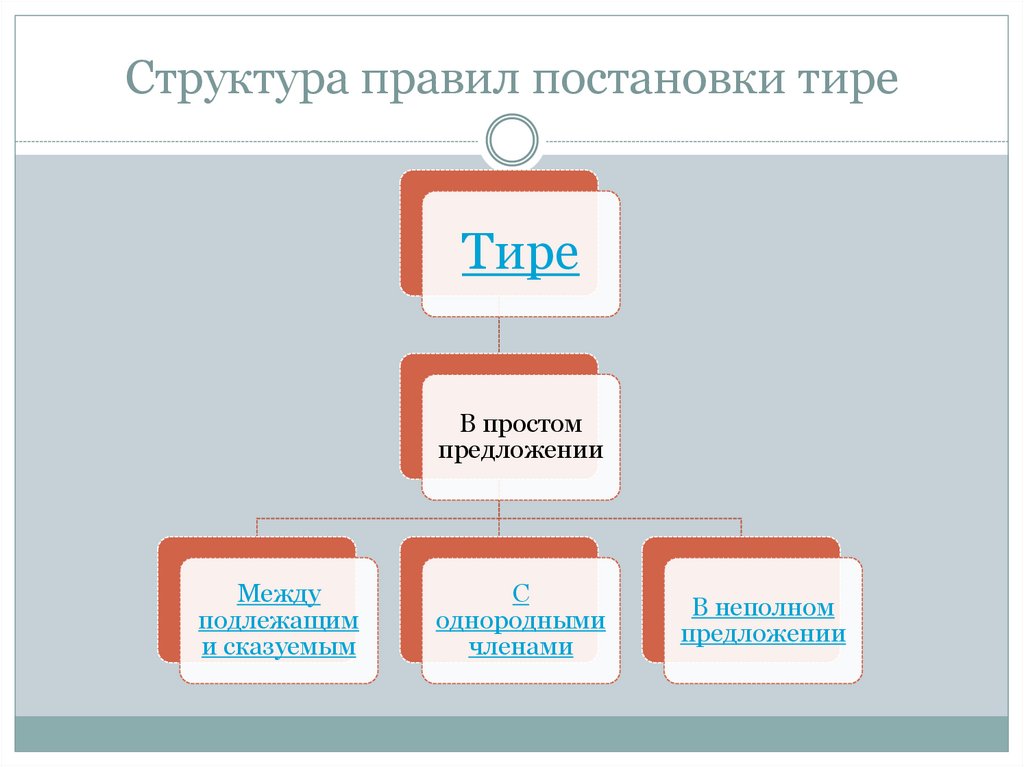 Структура правил постановки тире

Тире

В простом предложении

Между подлежащим и сказуемым

С однородными членами

В неполном предложении